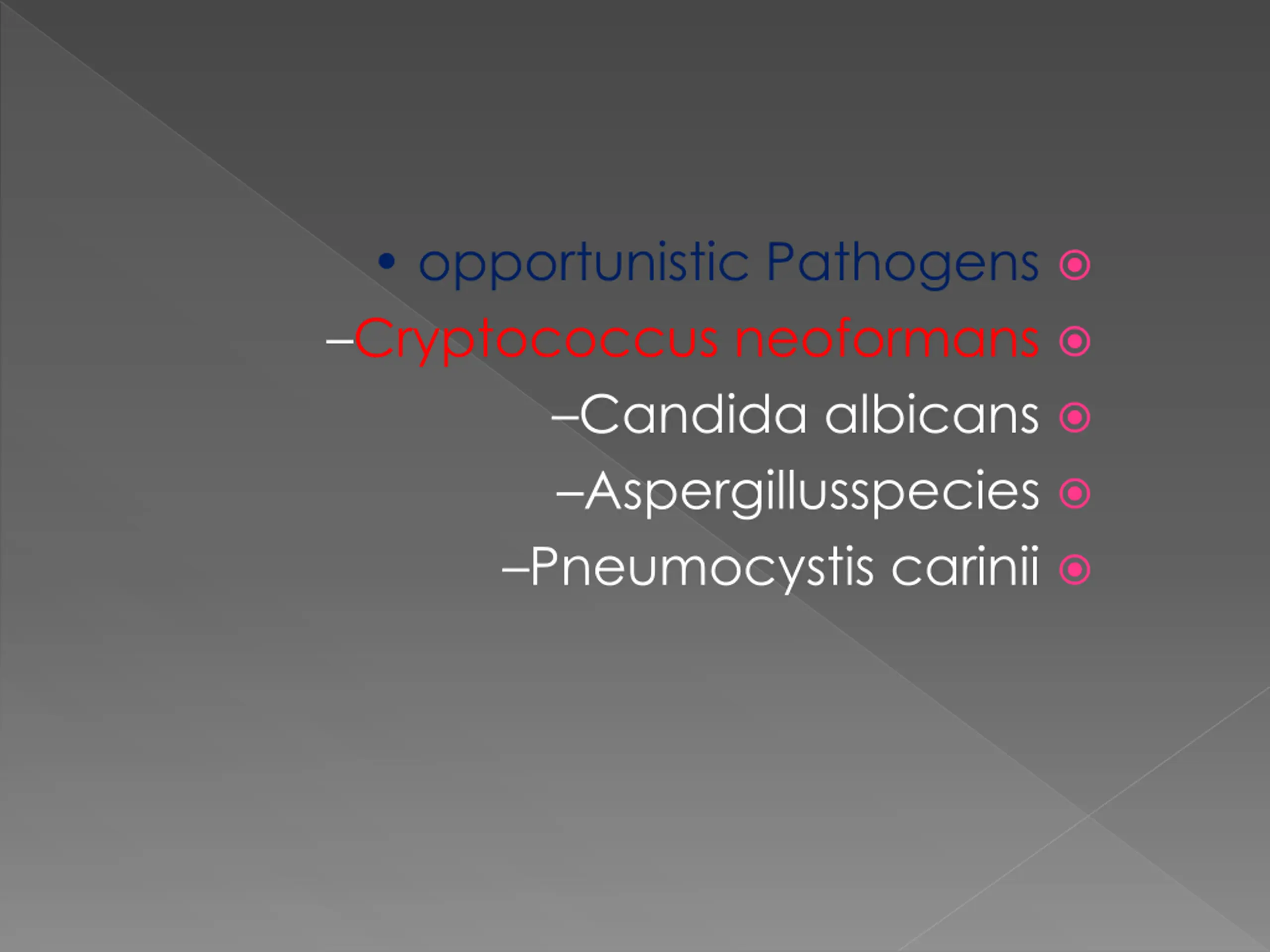 • opportunistic Pathogens
–Cryptococcus neoformans
–Candida albicans
–Aspergillusspecies
–Pneumocystis carinii